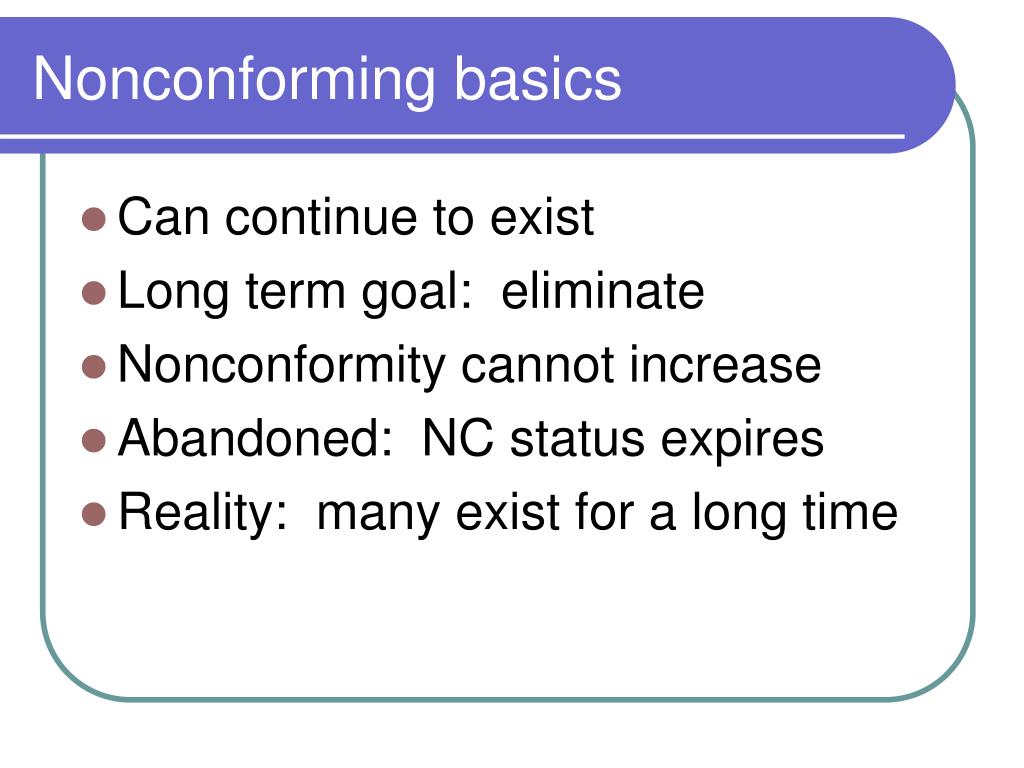 Nonconforming basics

- Can continue to exist
- Long term goal:  eliminate
- Nonconformity cannot increase
- Abandoned:  NC status expires
- Reality:  many exist for a long time